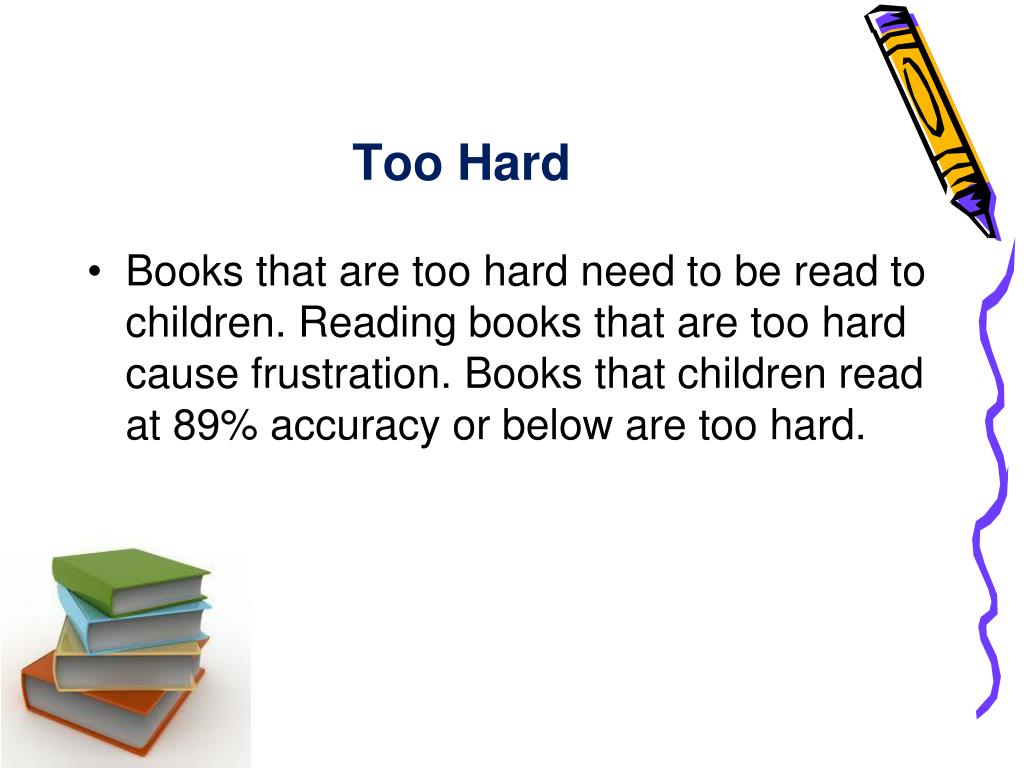 Too Hard

• Books that are too hard need to be read to children. Reading books that are too hard cause frustration. Books that children read at 89% accuracy or below are too hard.